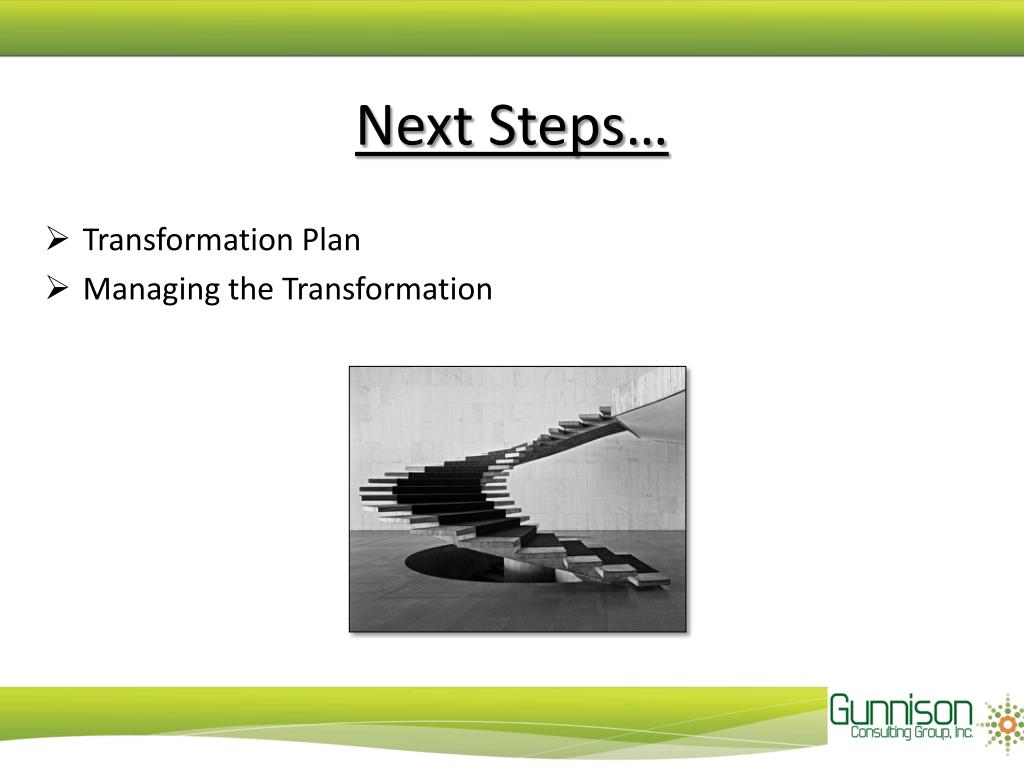 Next Steps…

➢ Transformation Plan
➢ Managing the Transformation

Gunnison
Consulting Group, Inc.